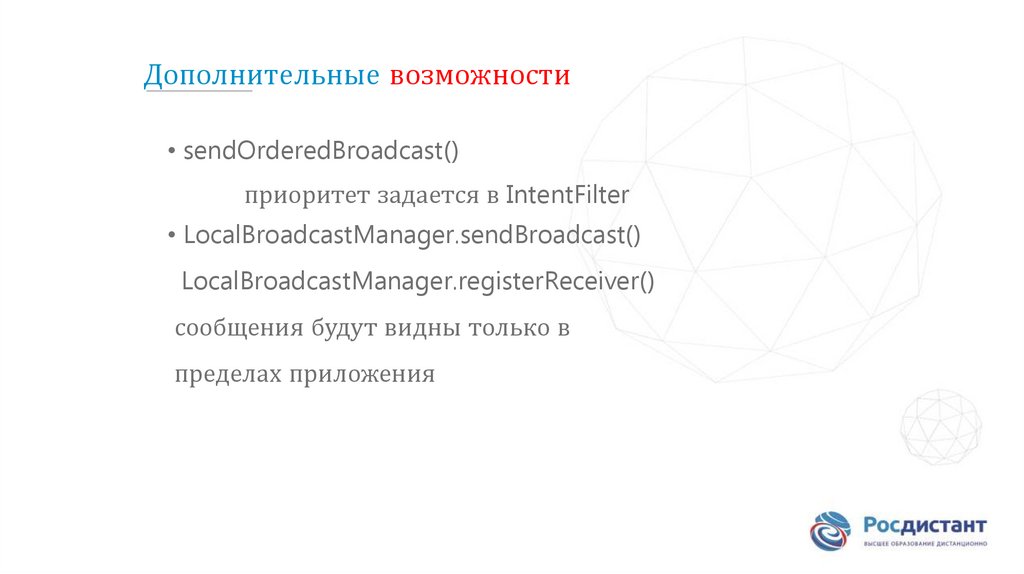 Дополнительные возможности

• sendOrderedBroadcast()

приоритет задается в IntentFilter

• LocalBroadcastManager.sendBroadcast()

LocalBroadcastManager.registerReceiver()

сообщения будут видны только в пределах приложения

Росдистант
ВЫСШЕЕ ОБРАЗОВАНИЕ ДИСТАНЦИОННО